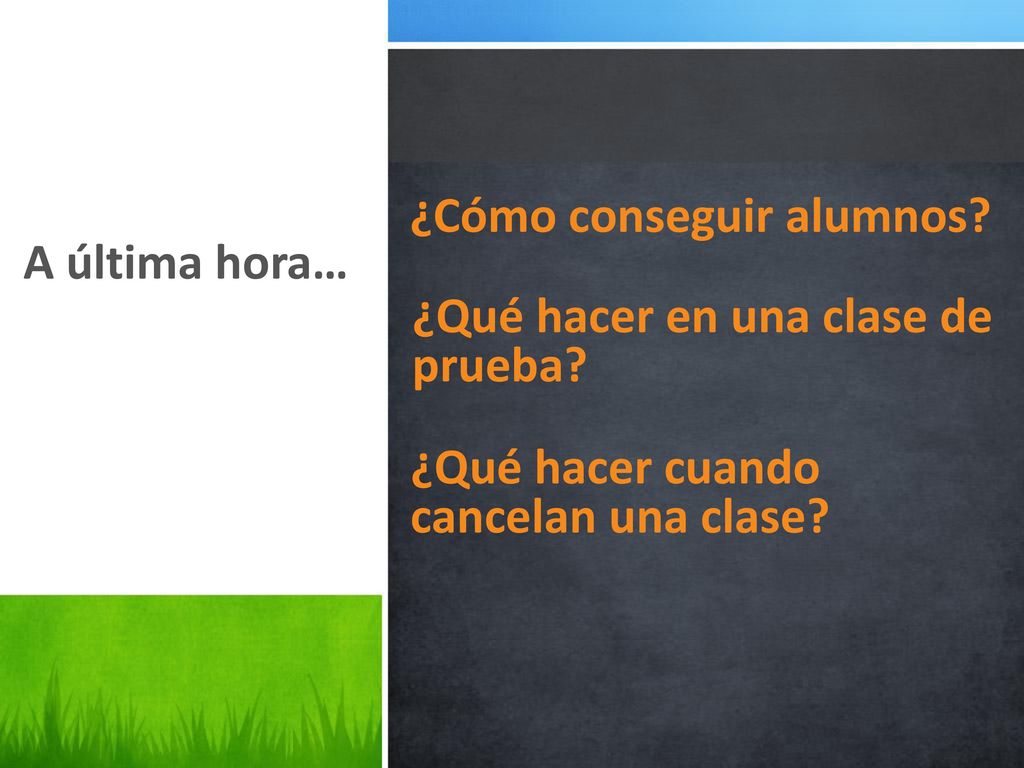 A última hora…

¿Cómo conseguir alumnos?

¿Qué hacer en una clase de prueba?

¿Qué hacer cuando cancelan una clase?